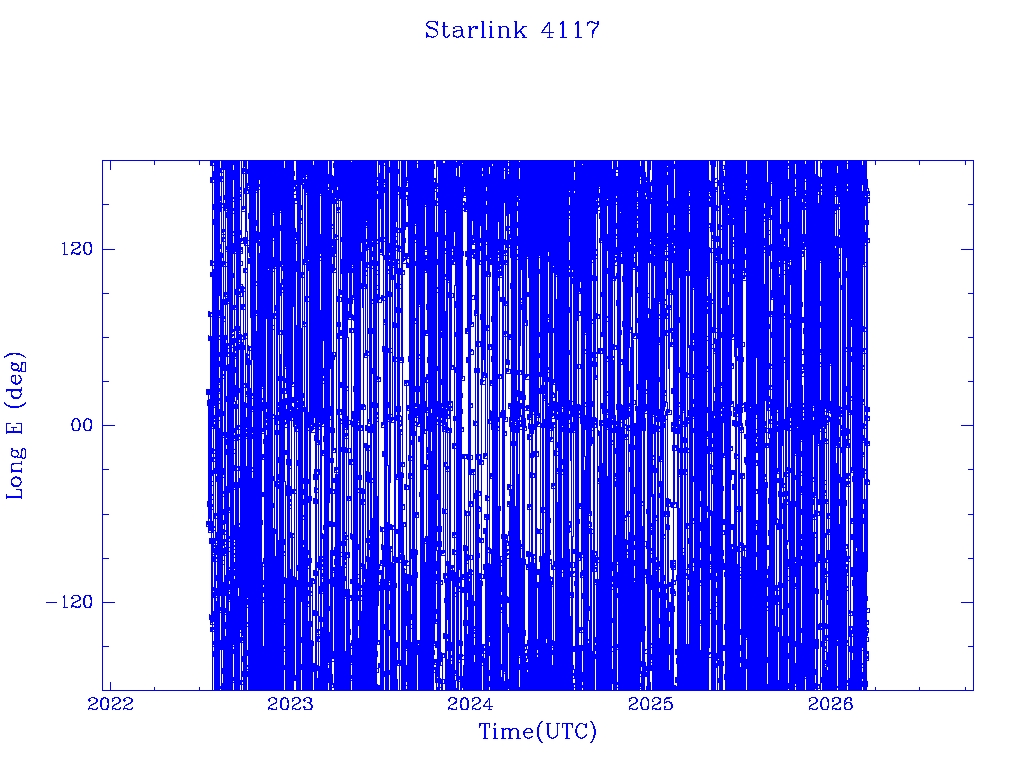 Starlink 4117

Long E (deg)

120
00
−120

2022
2023
2024
2025
2026

Time(UTC)